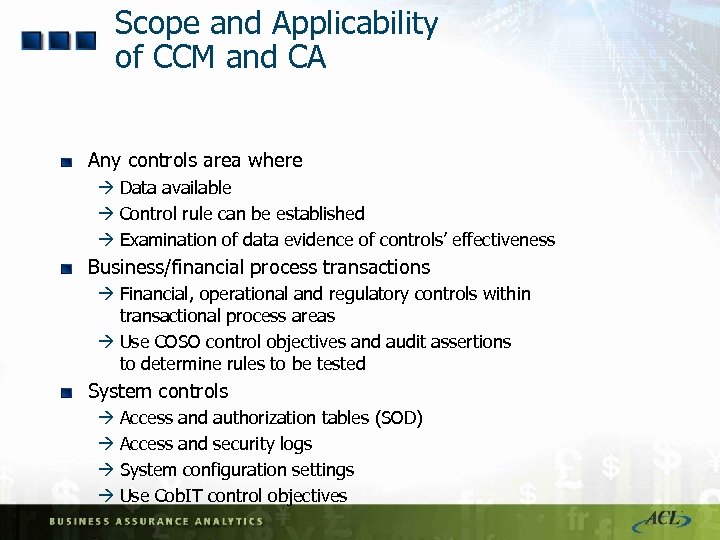 Scope and Applicability of CCM and CA

Any controls area where
→ Data available
→ Control rule can be established
→ Examination of data evidence of controls' effectiveness

Business/financial process transactions
→ Financial, operational and regulatory controls within transactional process areas
→ Use COSO control objectives and audit assertions to determine rules to be tested

System controls
→ Access and authorization tables (SOD)
→ Access and security logs
→ System configuration settings
→ Use CobIT control objectives

BUSINESS ASSURANCE ANALYTICS

ACL